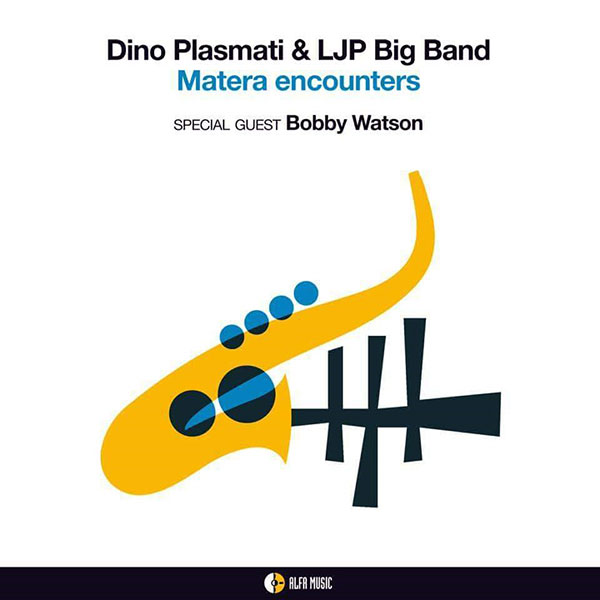 Dino Plasmati & LJP Big Band
Matera encounters

SPECIAL GUEST Bobby Watson

ALFA MUSIC